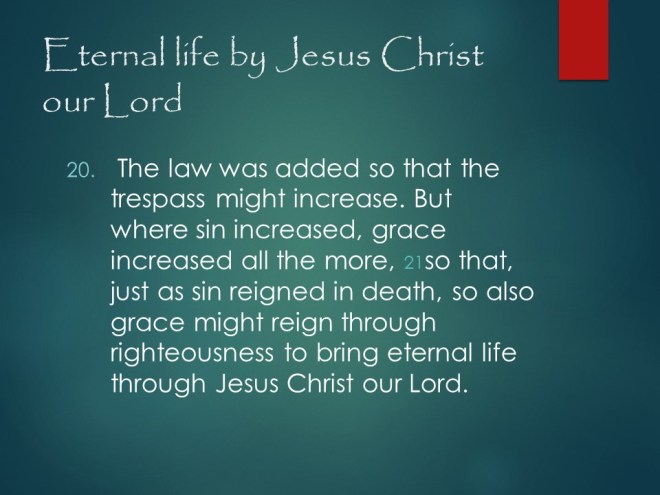 Eternal life by Jesus Christ our Lord

20. The law was added so that the trespass might increase. But where sin increased, grace increased all the more, 21so that, just as sin reigned in death, so also grace might reign through righteousness to bring eternal life through Jesus Christ our Lord.